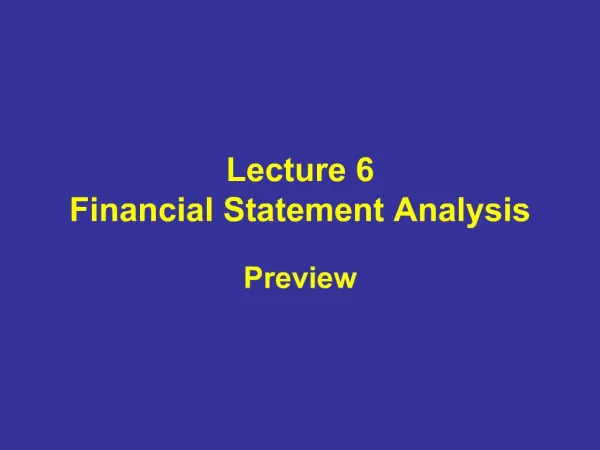 Lecture 6
Financial Statement Analysis

Preview